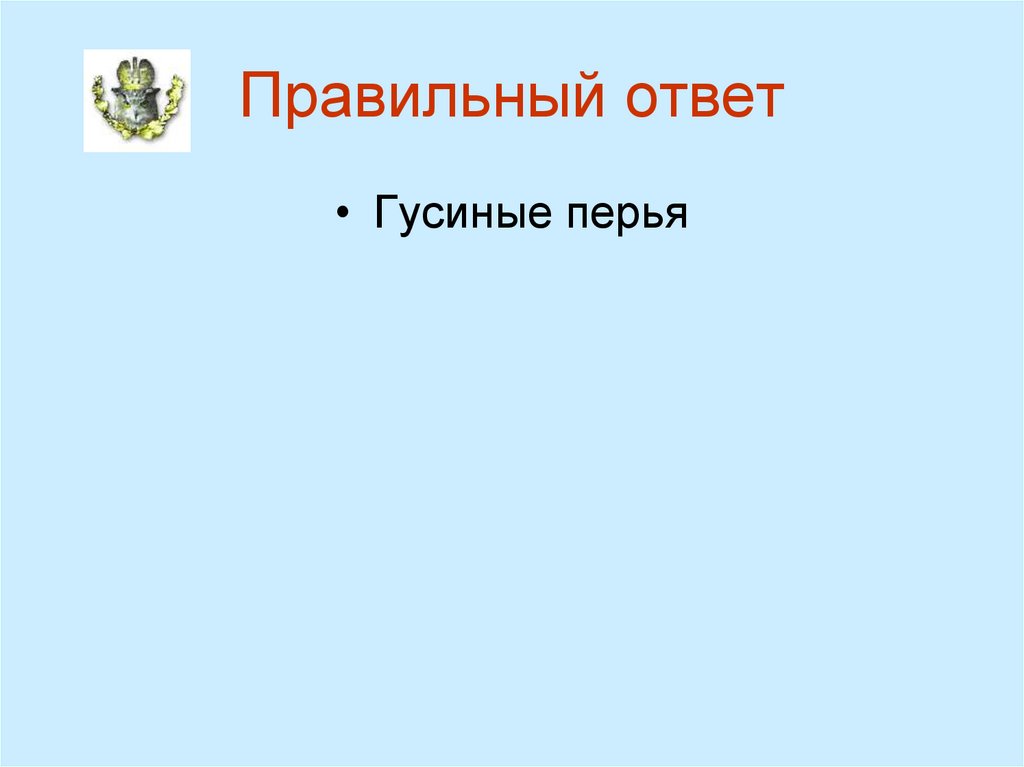 Правильный ответ

• Гусиные перья